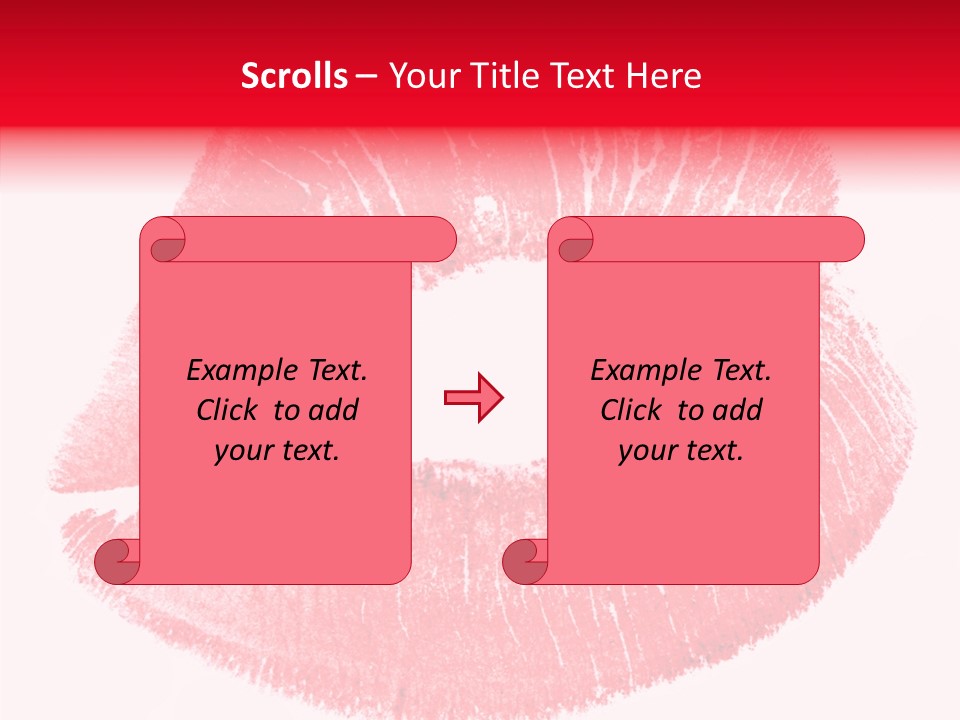 Scrolls – Your Title Text Here

Example Text. Click to add your text.

Example Text. Click to add your text.